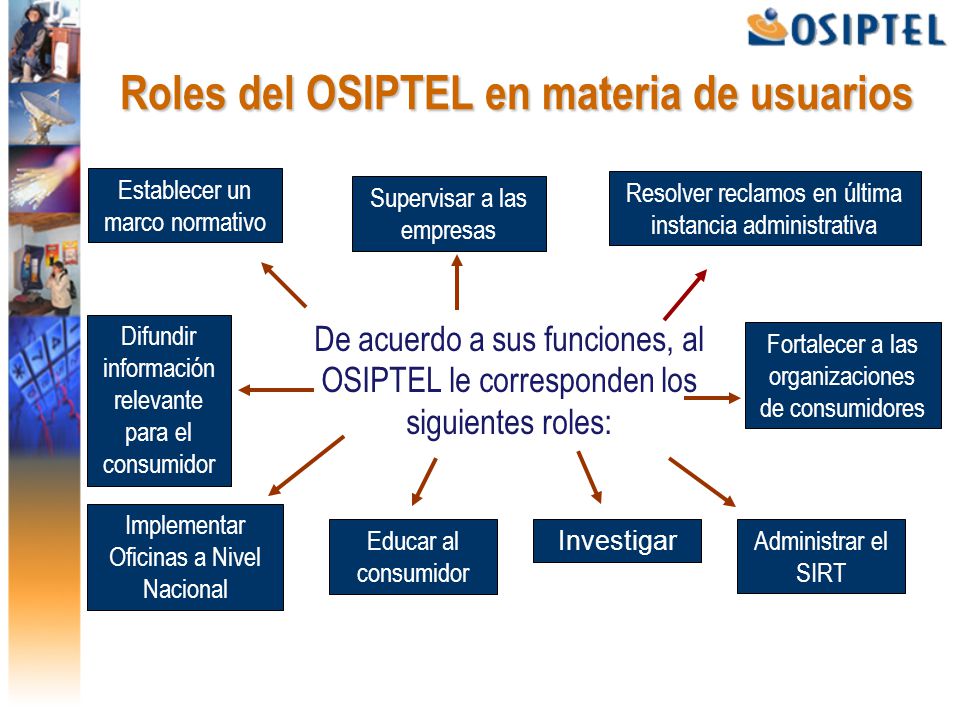 OSIPTEL

Roles del OSIPTEL en materia de usuarios

Establecer un marco normativo

Supervisar a las empresas

Resolver reclamos en última instancia administrativa

Difundir información relevante para el consumidor

De acuerdo a sus funciones, al OSIPTEL le corresponden los siguientes roles:

Fortalecer a las organizaciones de consumidores

Implementar Oficinas a Nivel Nacional

Educar al consumidor

Investigar

Administrar el SIRT